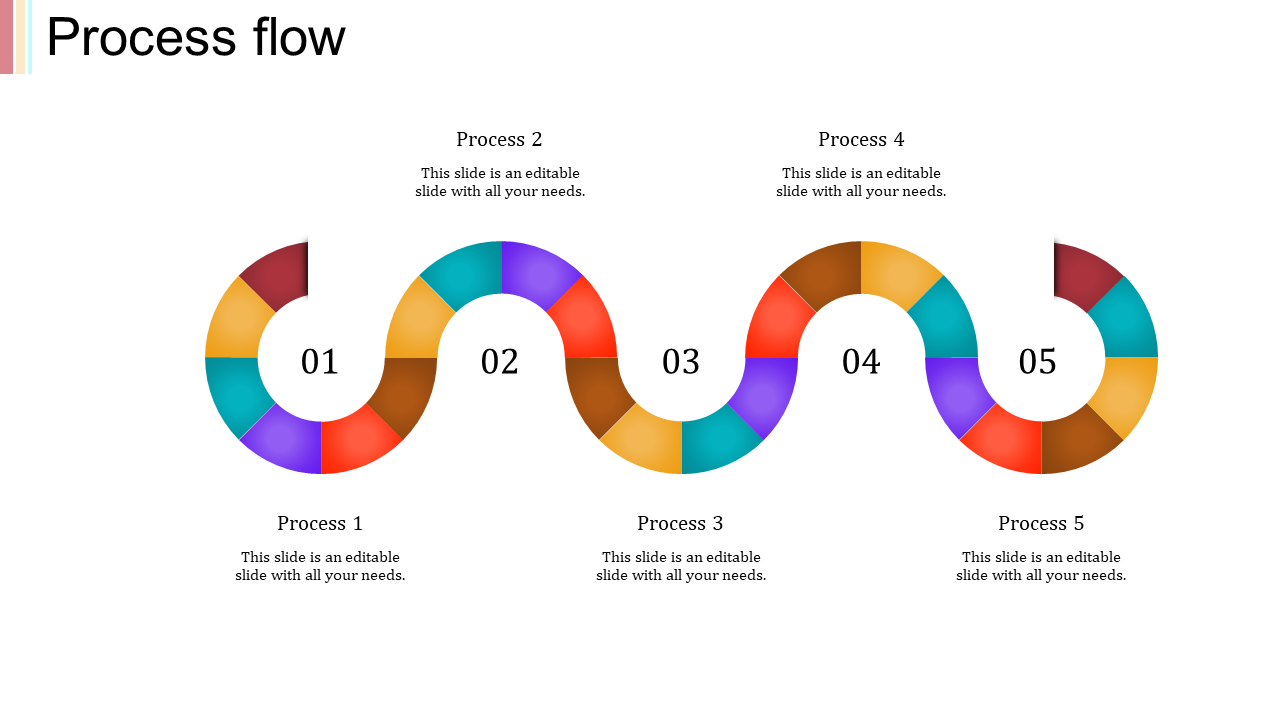 Process flow

Process 2

This slide is an editable slide with all your needs.

Process 4

This slide is an editable slide with all your needs.

01

02

03

04

05

Process 1

This slide is an editable slide with all your needs.

Process 3

This slide is an editable slide with all your needs.

Process 5

This slide is an editable slide with all your needs.